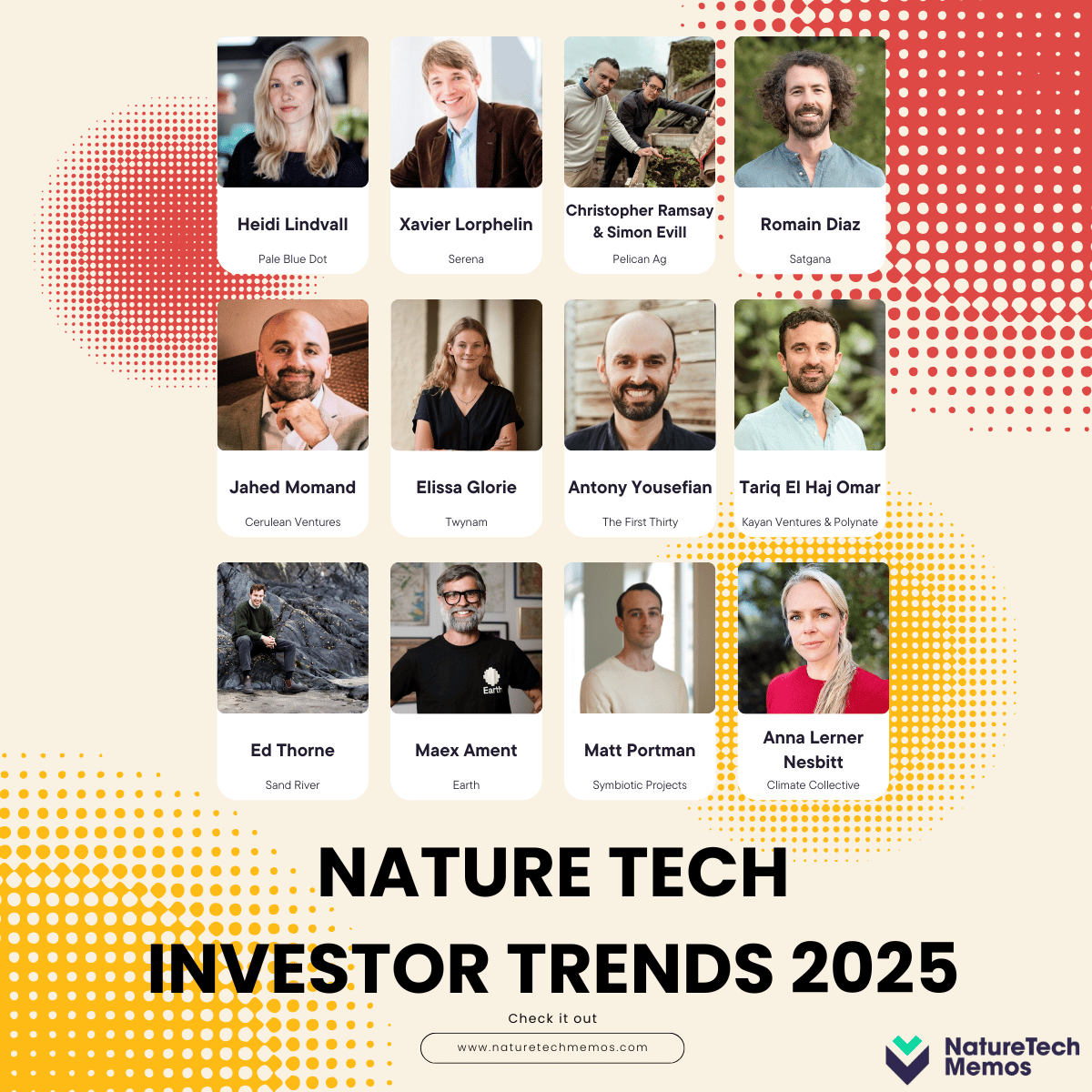 Heidi Lindvall

Pale Blue Dot

Xavier Lorphelin

Serena

Christopher Ramsay & Simon Evill

Pelican Ag

Romain Diaz

Satgana

Jahed Momand

Cerulean Ventures

Elissa Glorie

Twynam

Antony Yousefian

The First Thirty

Tariq El Haj Omar

Kayan Ventures & Polynate

Ed Thorne

Sand River

Earth

Maex Ament

Earth

Matt Portman

Symbiotic Projects

Anna Lerner Nesbitt

Climate Collective

NATURE TECH INVESTOR TRENDS 2025

Check it out

www.naturetechmemos.com

NatureTech Memos